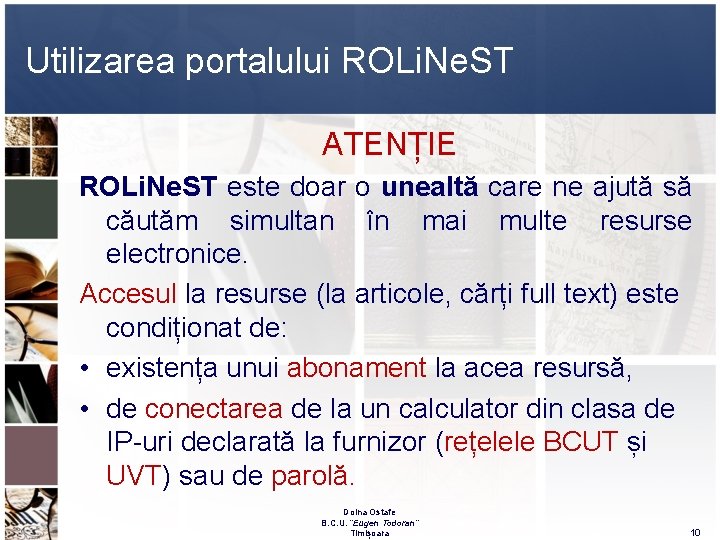 Utilizarea portalului ROLiNeST

ATENȚIE

ROLiNeST este doar o unealtă care ne ajută să căutăm simultan în mai multe resurse electronice.

Accesul la resurse (la articole, cărți full text) este condiționat de:

• existența unui abonament la acea resursă,

• de conectarea de la un calculator din clasa de IP-uri declarată la furnizor (rețelele BCUT și UVT) sau de parolă.

Doina Ostafe
B.C.U. "Eugen Todoran"
Timișoara

10